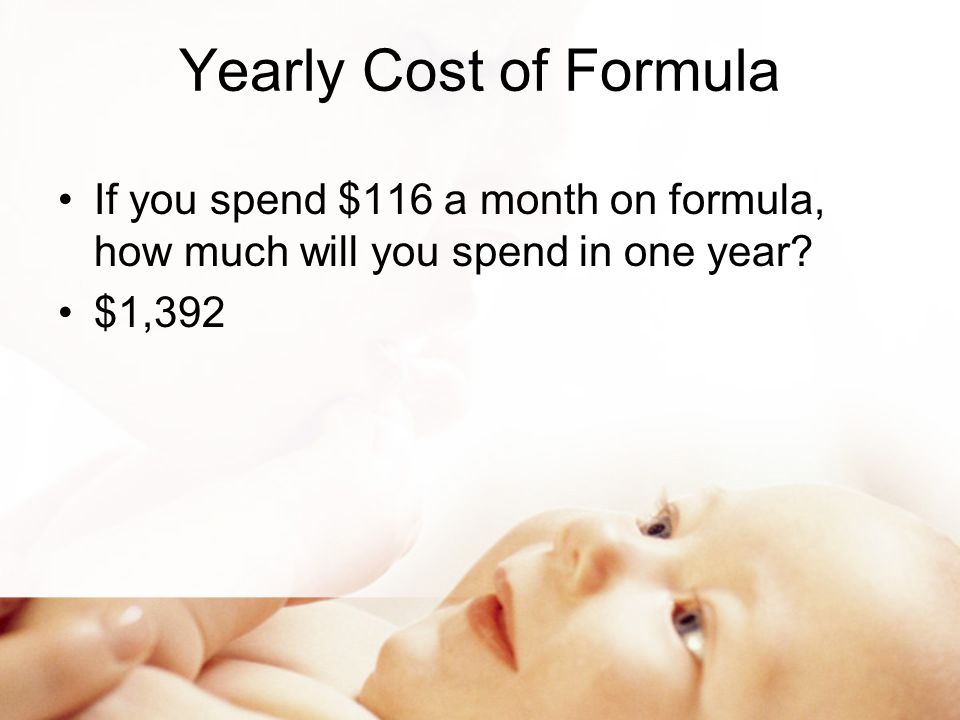 Yearly Cost of Formula

• If you spend \$116 a month on formula, how much will you spend in one year?
• \$1,392